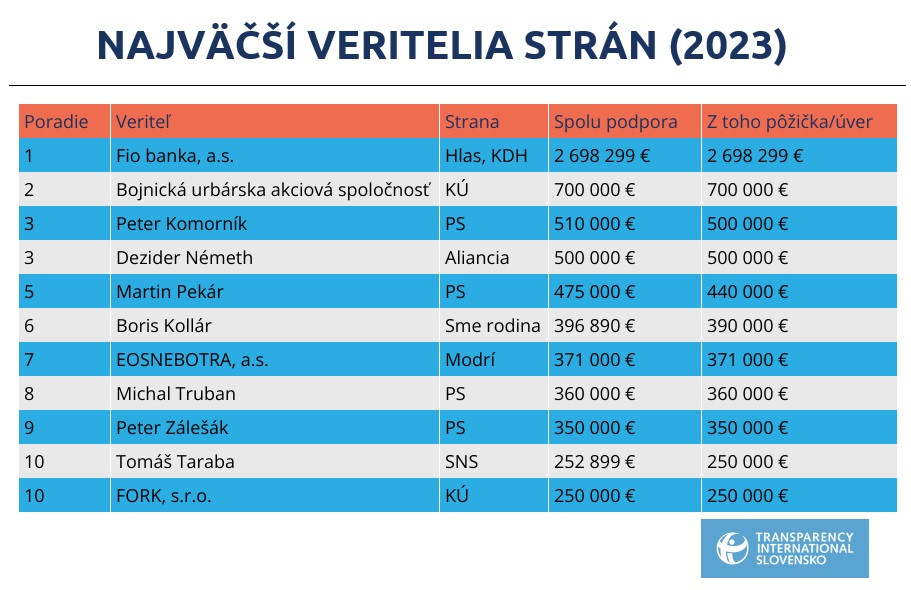 NAJVÄČŠÍ VERITELIA STRÁN (2023)

| Poradie | Veriteľ | Strana | Spolu podpora | Z toho pôžička/úver |
|---|---|---|---|---|
| 1 | Fio banka, a.s. | Hlas, KDH | 2 698 299 € | 2 698 299 € |
| 2 | Bojnická urbárska akciová spoločnosť | KÚ | 700 000 € | 700 000 € |
| 3 | Peter Komorník | PS | 510 000 € | 500 000 € |
| 3 | Dezider Németh | Aliancia | 500 000 € | 500 000 € |
| 5 | Martin Pekár | PS | 475 000 € | 440 000 € |
| 6 | Boris Kollár | Sme rodina | 396 890 € | 390 000 € |
| 7 | EOSNEBOTRA, a.s. | Modrí | 371 000 € | 371 000 € |
| 8 | Michal Truban | PS | 360 000 € | 360 000 € |
| 9 | Peter Zálešák | PS | 350 000 € | 350 000 € |
| 10 | Tomáš Taraba | SNS | 252 899 € | 250 000 € |
| 10 | FORK, s.r.o. | KÚ | 250 000 € | 250 000 € |

TRANSPARENCY INTERNATIONAL SLOVENSKO